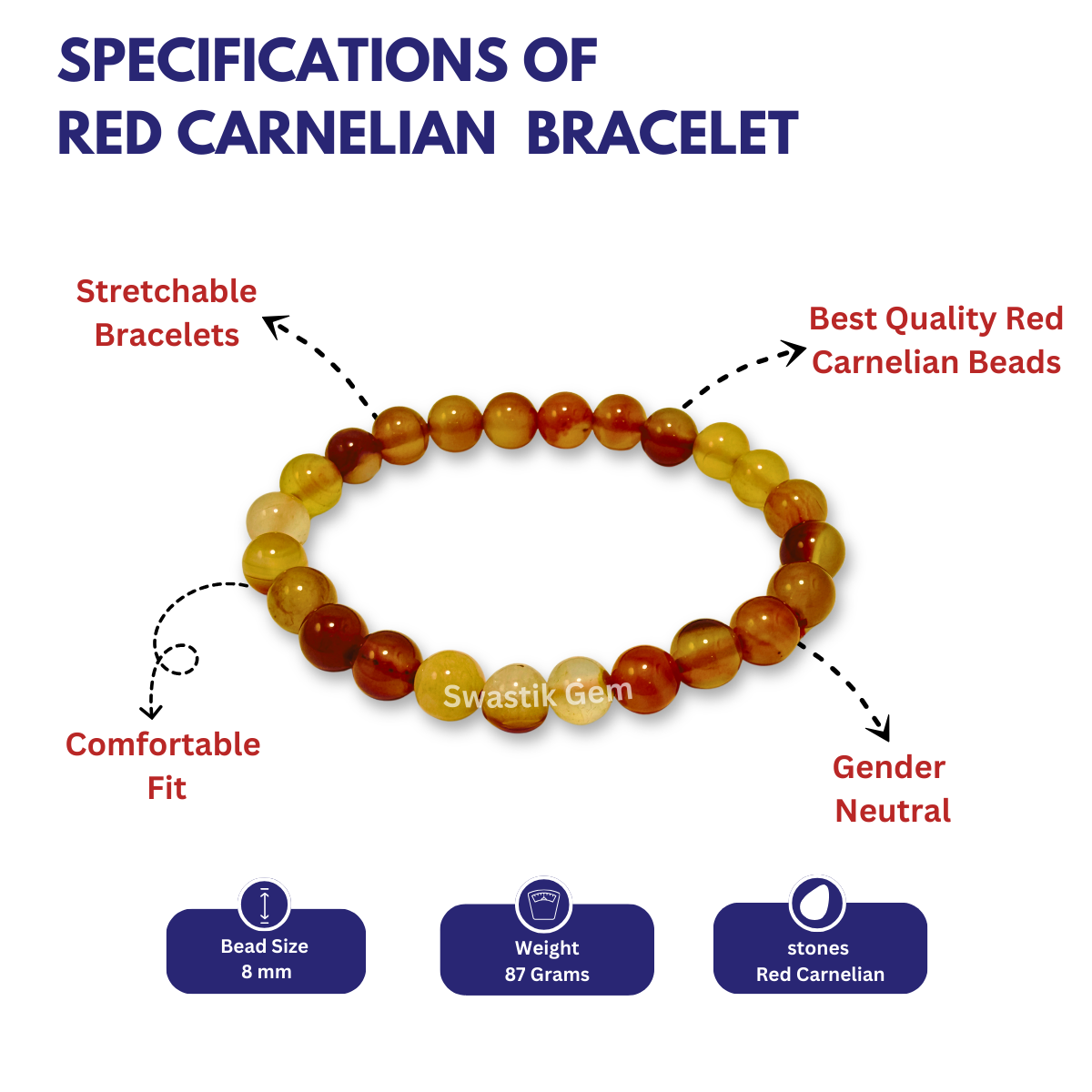 SPECIFICATIONS OF
RED CARNELIAN BRACELET

Stretchable Bracelets

Best Quality Red Carnelian Beads

Swastik Gem

Comfortable Fit

Gender Neutral

Bead Size
8 mm

Weight
87 Grams

stones
Red Carnelian